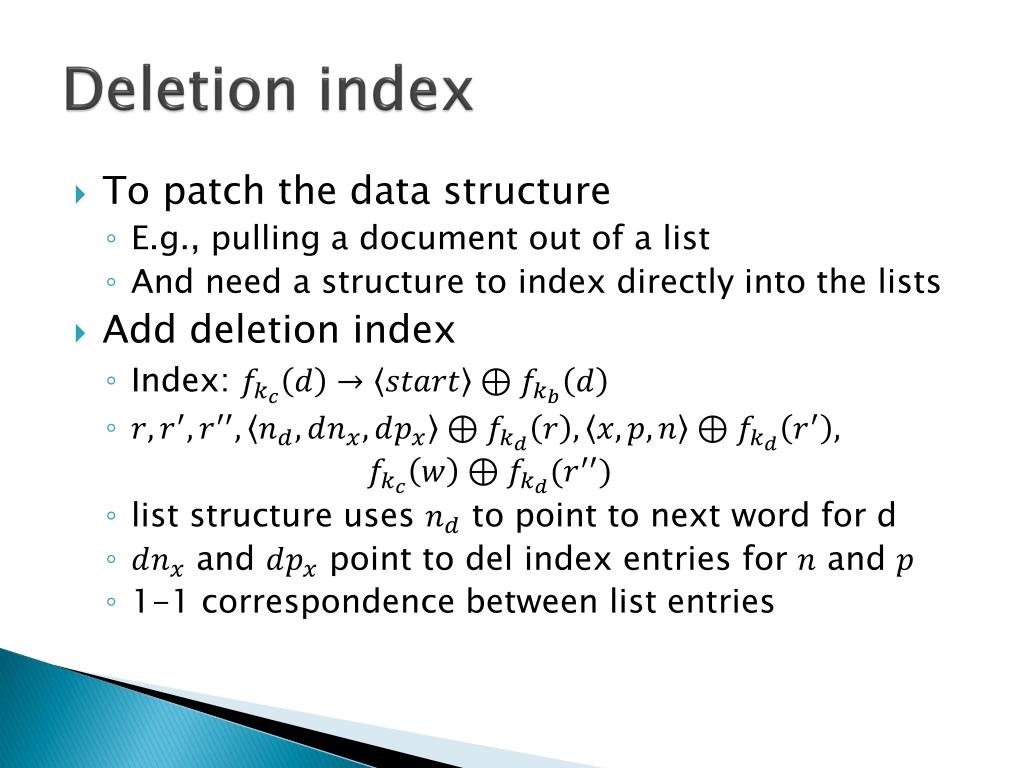 Deletion index

To patch the data structure

E.g., pulling a document out of a list

And need a structure to index directly into the lists

Add deletion index

Index: $f_{k_c}(d) \rightarrow \langle start \rangle \oplus f_{k_b}(d)$

$r, r', r'', \langle n_d, dn_x, dp_x \rangle \oplus f_{k_d}(r), \langle x, p, n \rangle \oplus f_{k_d}(r'),$
$f_{k_c}(w) \oplus f_{k_d}(r'')$

list structure uses $n_d$ to point to next word for d

$dn_x$ and $dp_x$ point to del index entries for $n$ and $p$

1-1 correspondence between list entries